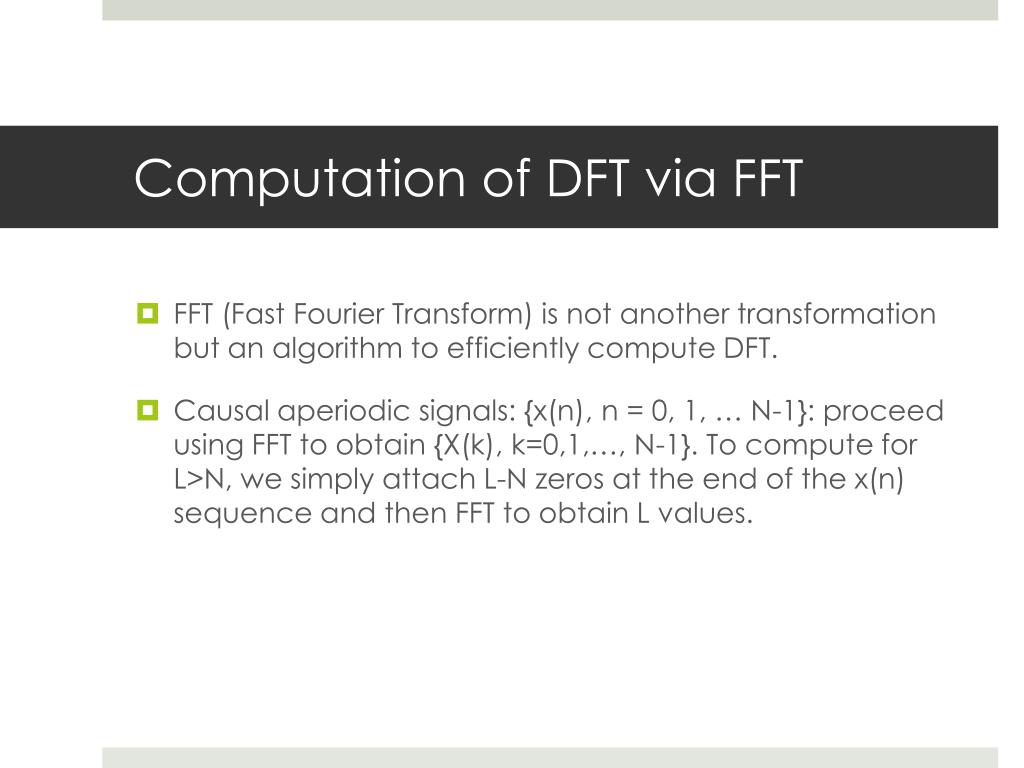 Computation of DFT via FFT

FFT (Fast Fourier Transform) is not another transformation but an algorithm to efficiently compute DFT.

Causal aperiodic signals: {x(n), n = 0, 1, … N-1}: proceed using FFT to obtain {X(k), k=0,1,…, N-1}. To compute for L>N, we simply attach L-N zeros at the end of the x(n) sequence and then FFT to obtain L values.